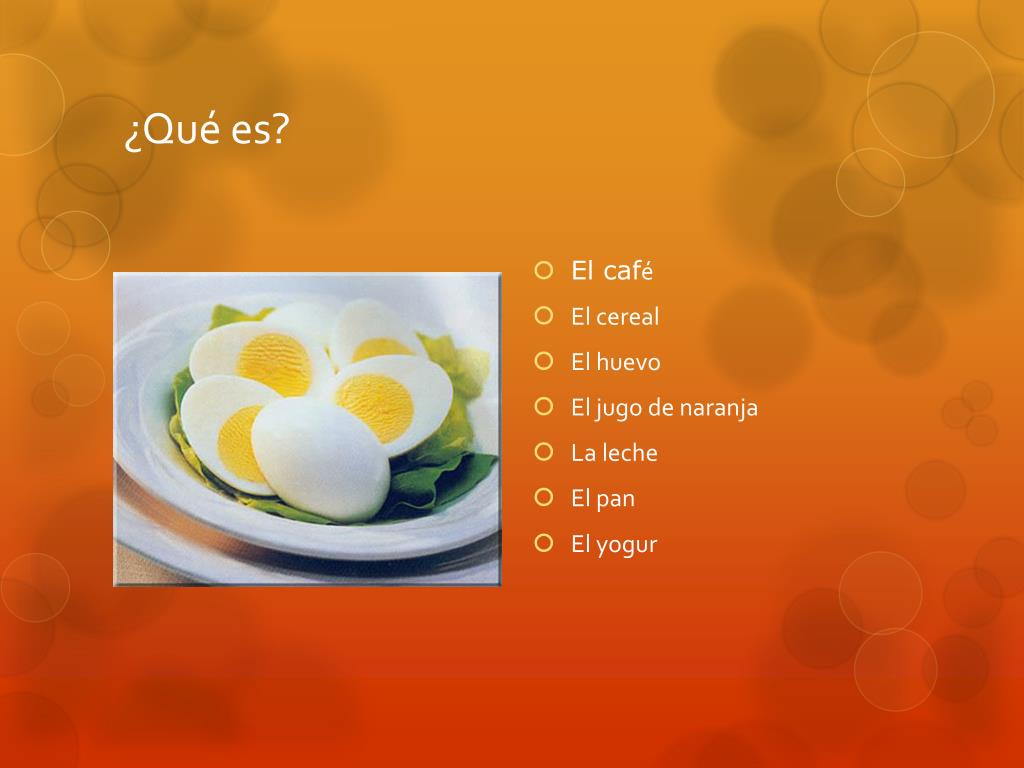 ¿Qué es?

El café
El cereal
El huevo
El jugo de naranja
La leche
El pan
El yogur